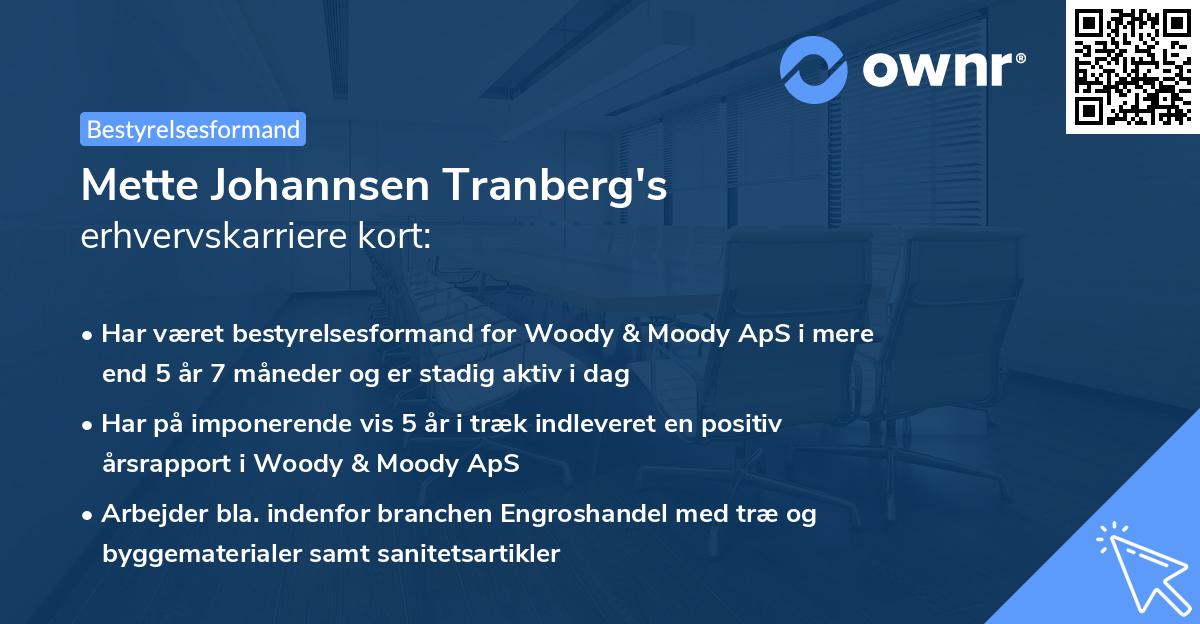 ownr®

Bestyrelsesformand

Mette Johannsen Tranberg's
erhvervskarriere kort:

• Har været bestyrelsesformand for Woody & Moody ApS i mere end 5 år 7 måneder og er stadig aktiv i dag

• Har på imponerende vis 5 år i træk indleveret en positiv årsrapport i Woody & Moody ApS

• Arbejder bla. indenfor branchen Engroshandel med træ og byggematerialer samt sanitetsartikler